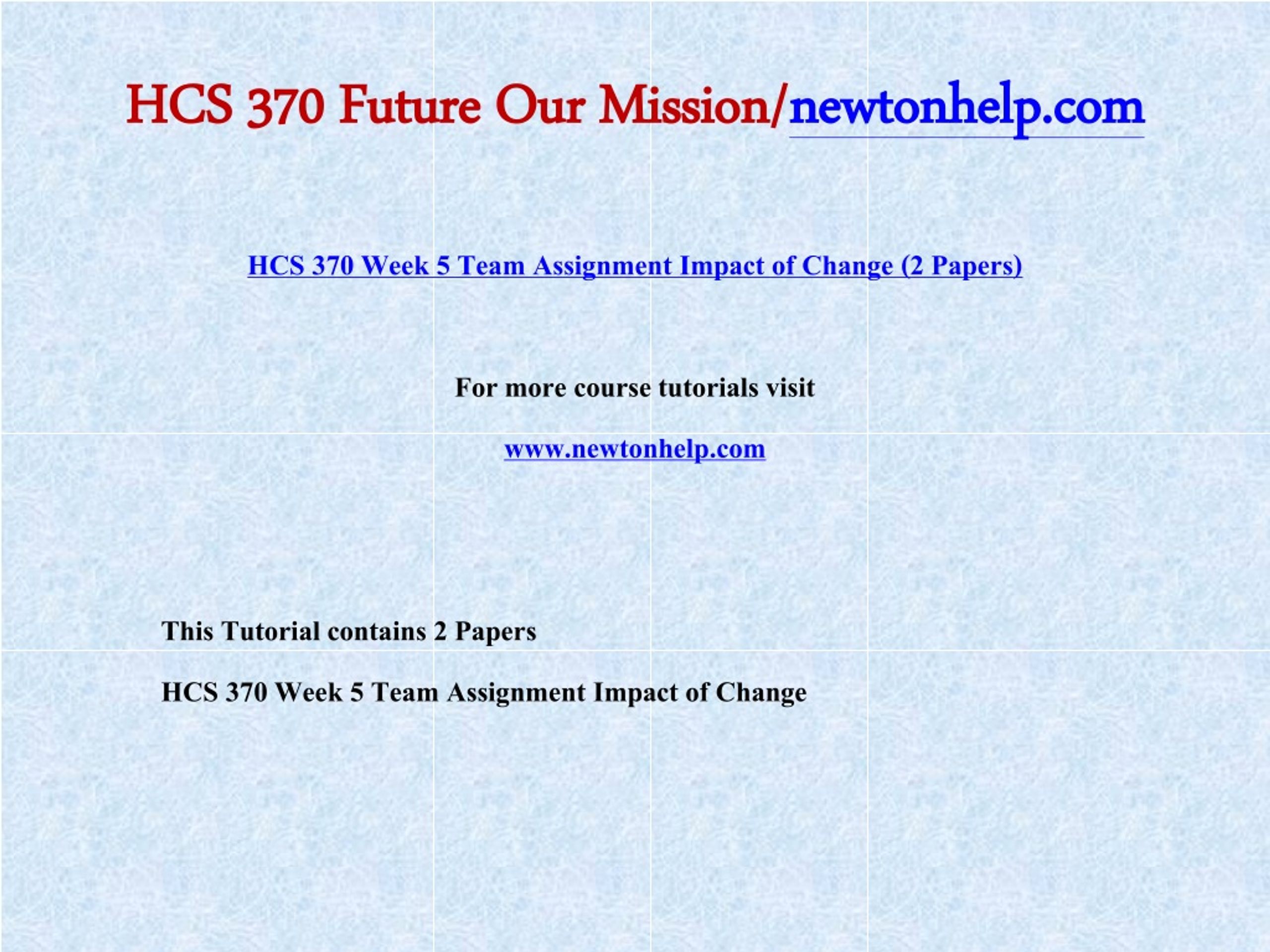 HCS 370 Future Our Mission/newtonhelp.com

HCS 370 Week 5 Team Assignment Impact of Change (2 Papers)

For more course tutorials visit

www.newtonhelp.com

This Tutorial contains 2 Papers

HCS 370 Week 5 Team Assignment Impact of Change